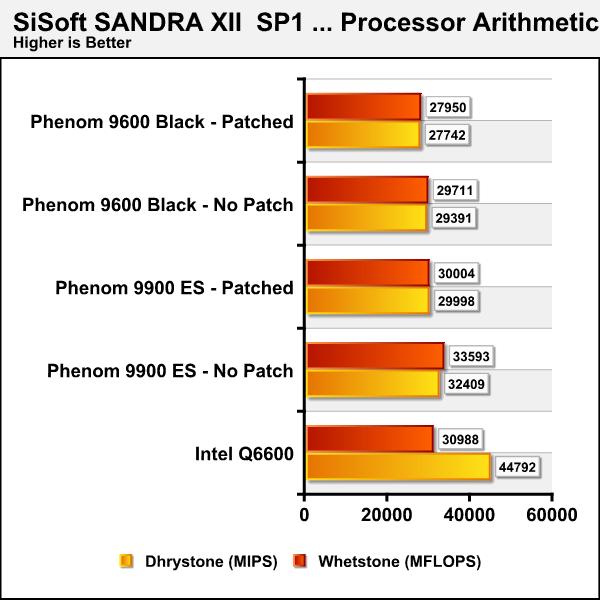 SiSoft SANDRA XII SP1 ... Processor Arithmetic
Higher is Better

Phenom 9600 Black - Patched
27950
27742

Phenom 9600 Black - No Patch
29711
29391

Phenom 9900 ES - Patched
30004
29998

Phenom 9900 ES - No Patch
33593
32409

Intel Q6600
30988
44792

0 20000 40000 60000

Dhrystone (MIPS) Whetstone (MFLOPS)